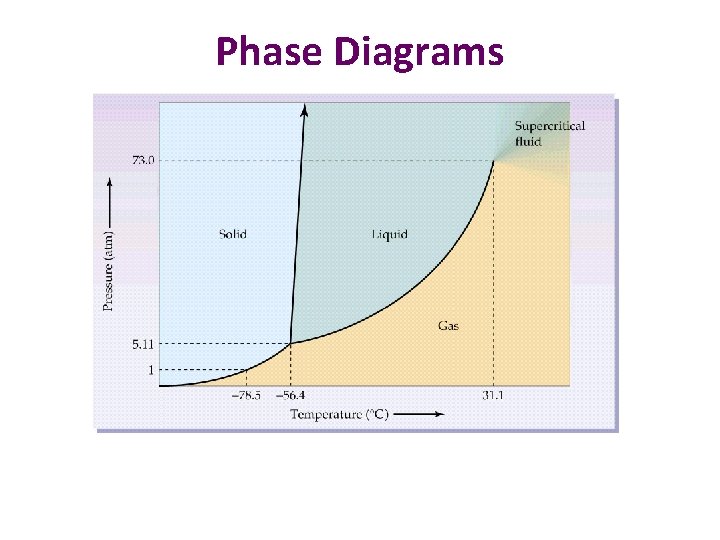 Phase Diagrams

Supercritical fluid

73.0

Pressure (atm)

Solid

Liquid

Gas

5.11

1

−78.5

−56.4

31.1

Temperature (°C)